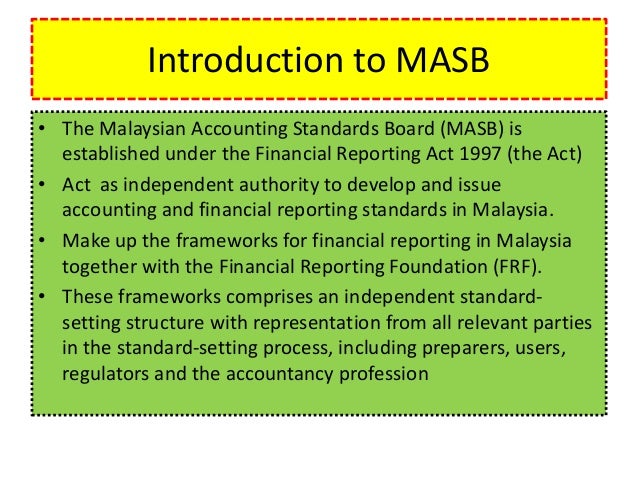 Introduction to MASB

• The Malaysian Accounting Standards Board (MASB) is established under the Financial Reporting Act 1997 (the Act)
• Act as independent authority to develop and issue accounting and financial reporting standards in Malaysia.
• Make up the frameworks for financial reporting in Malaysia together with the Financial Reporting Foundation (FRF).
• These frameworks comprises an independent standard-setting structure with representation from all relevant parties in the standard-setting process, including preparers, users, regulators and the accountancy profession